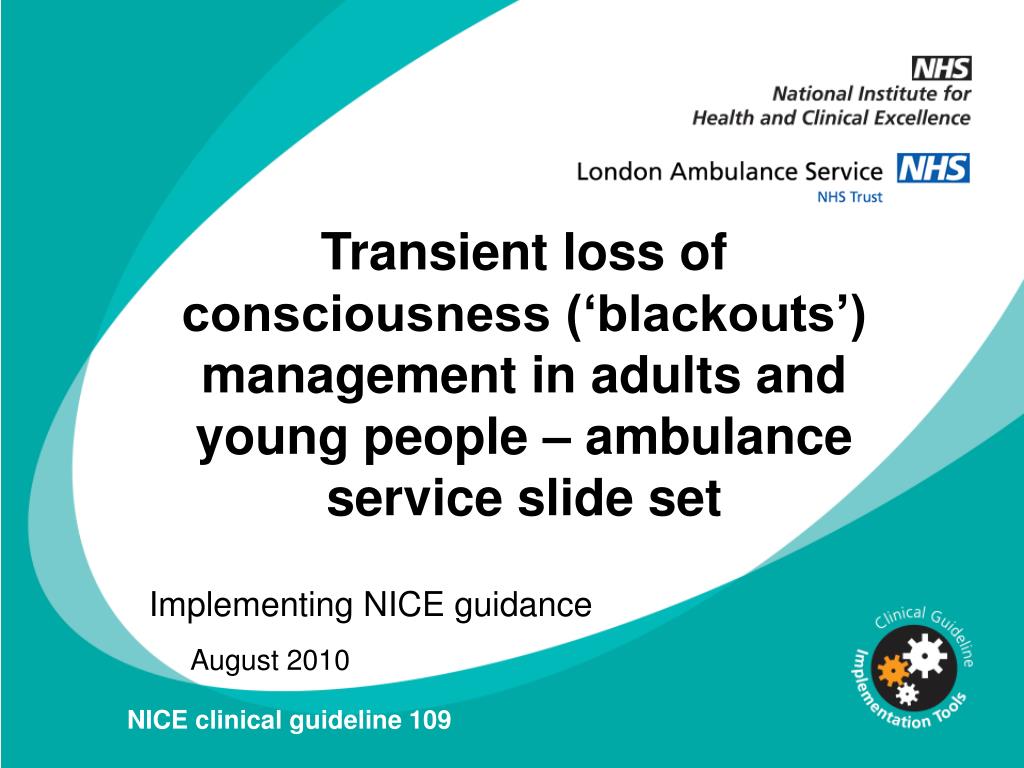 NHS
National Institute for Health and Clinical Excellence

London Ambulance Service NHS
NHS Trust

Transient loss of consciousness (‘blackouts’) management in adults and young people – ambulance service slide set

Implementing NICE guidance

August 2010

NICE clinical guideline 109

Clinical Guideline Implementation Tools